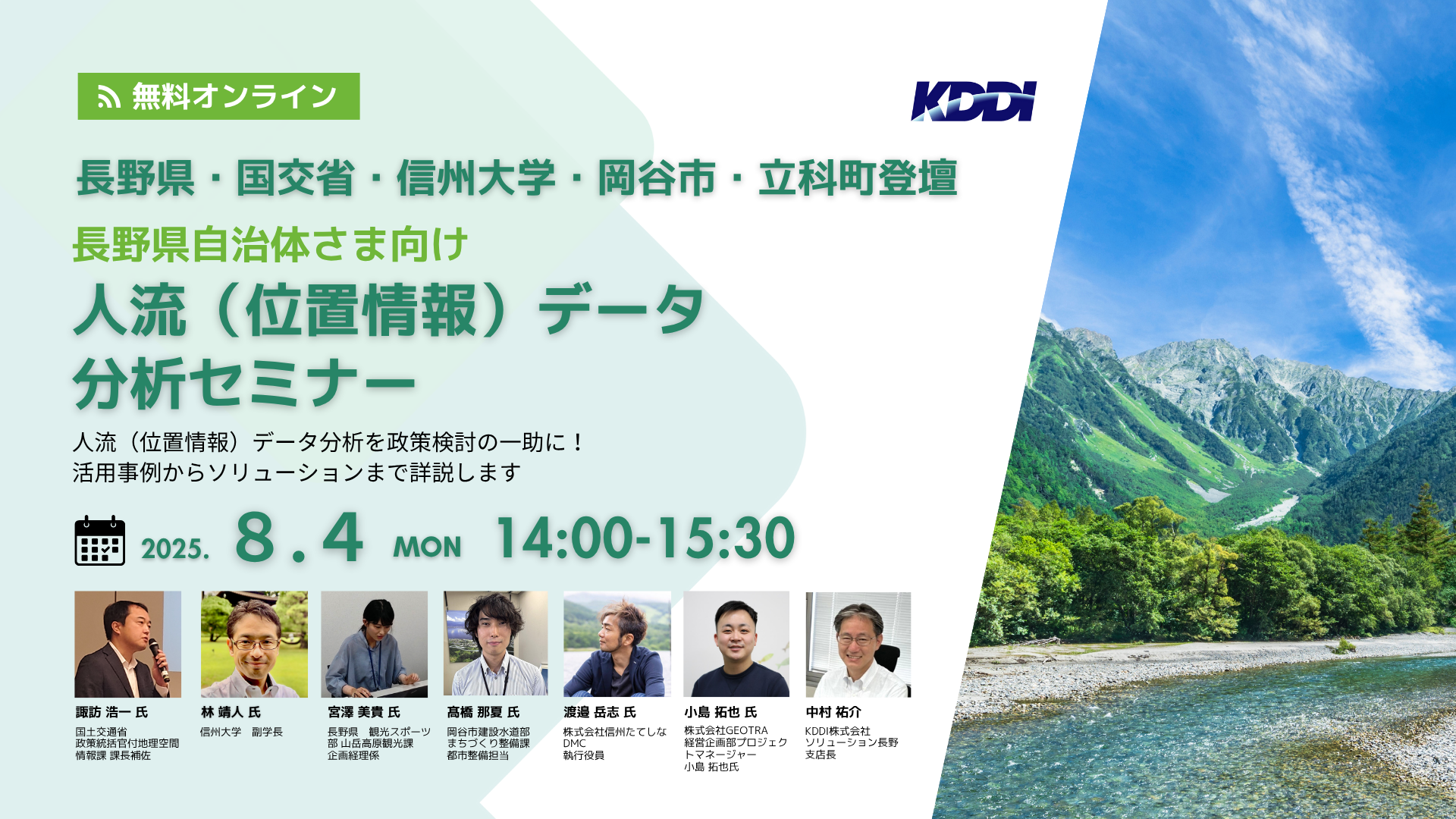 無料オンライン

KDDI

長野県・国交省・信州大学・岡谷市・立科町登壇

長野県自治体さま向け

人流（位置情報）データ分析セミナー

人流（位置情報）データ分析を政策検討の一助に！
活用事例からソリューションまで詳説します

2025. 8.4 MON 14:00-15:30

諏訪 浩一 氏
国土交通省
政策統括官付地理空間情報課 課長補佐

林 靖人 氏
信州大学　副学長

宮澤 美貴 氏
長野県　観光スポーツ部 山岳高原観光課
企画経理係

髙橋 那夏 氏
岡谷市建設水道部
まちづくり整備課
都市整備担当

渡邉 岳志 氏
株式会社信州たてしなDMC
執行役員

小島 拓也 氏
株式会社GEOTRA
経営企画部プロジェクトマネージャー
小島 拓也氏

中村 祐介
KDDI株式会社
ソリューション長野支店長